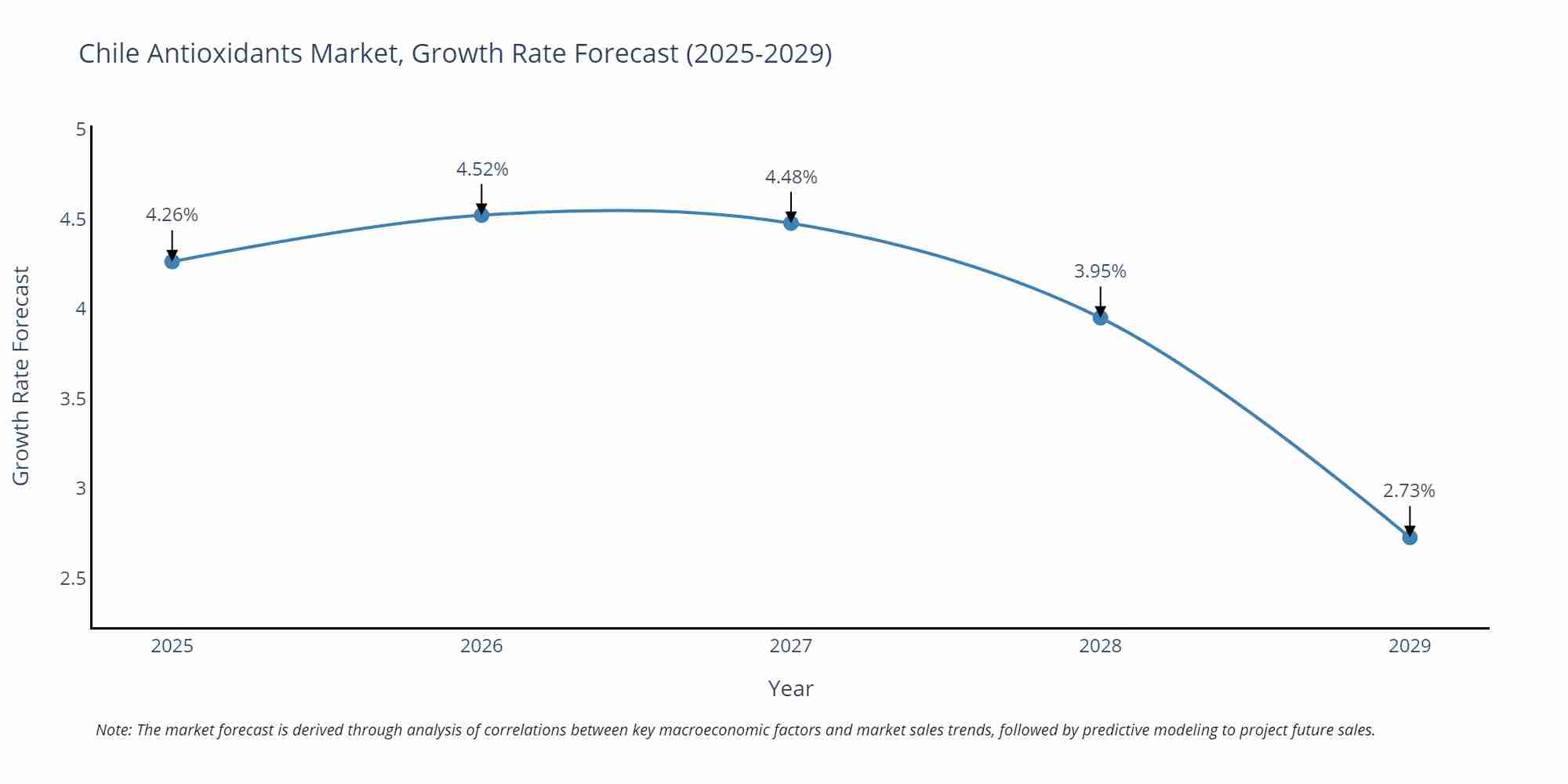 Chile Antioxidants Market, Growth Rate Forecast (2025-2029)

Growth Rate Forecast

5
4.5
4
3.5
3
2.5

4.26%
4.52%
4.48%
3.95%
2.73%

2025
2026
2027
2028
2029

Year

Note: The market forecast is derived through analysis of correlations between key macroeconomic factors and market sales trends, followed by predictive modeling to project future sales.